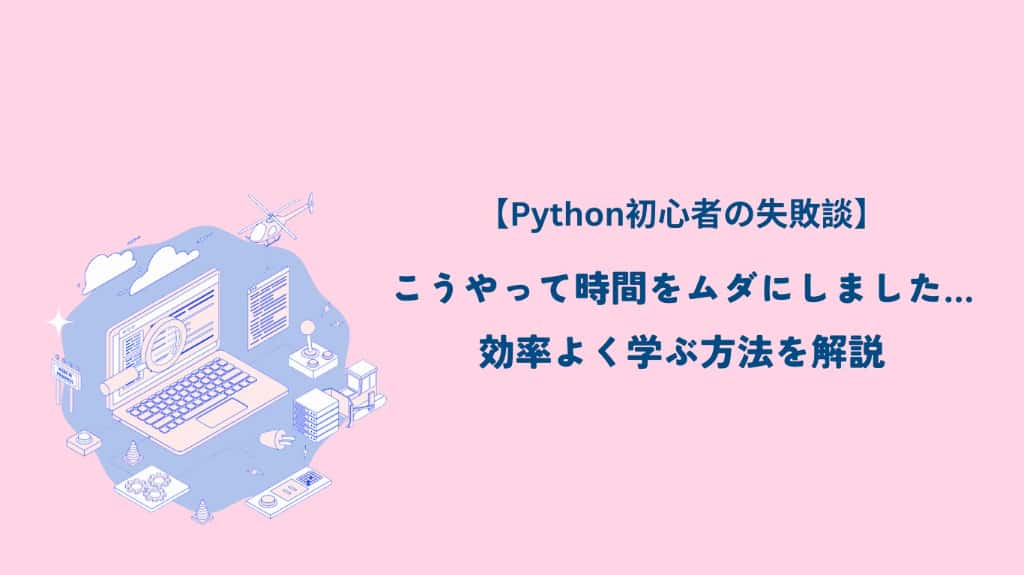 【Python初心者の失敗談】

こうやって時間をムダにしました...
効率よく学ぶ方法を解説